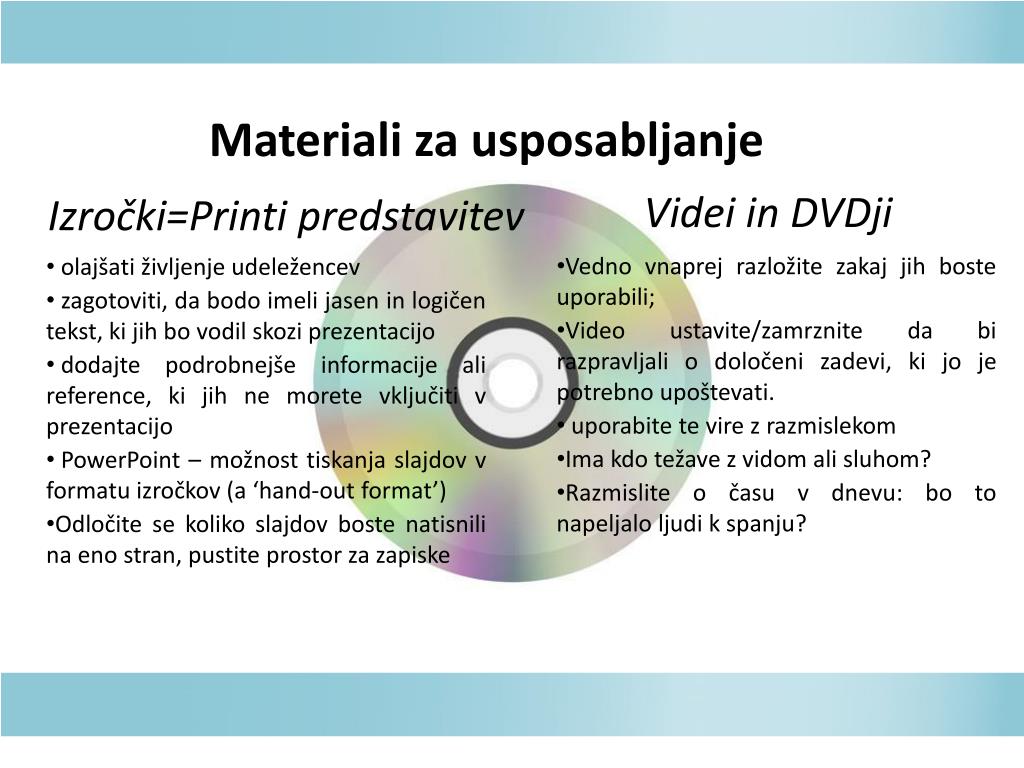 Materiali za usposabljanje

Izročki=Printi predstavitev

• olajšati življenje udeležencev
• zagotoviti, da bodo imeli jasen in logičen tekst, ki jih bo vodil skozi prezentacijo
• dodajte podrobnejše informacije ali reference, ki jih ne morete vključiti v prezentacijo
• PowerPoint – možnost tiskanja slajdov v formatu izročkov (a ‘hand-out format’)
•Odločite se koliko slajdov boste natisnili na eno stran, pustite prostor za zapiske

Videi in DVDji

•Vedno vnaprej razložite zakaj jih boste uporabili;
•Video ustavite/zamrznite da bi razpravljali o določeni zadevi, ki jo je potrebno upoštevati.
• uporabite te vire z razmislekom
•Ima kdo težave z vidom ali sluhom?
•Razmislite o času v dnevu: bo to napeljalo ljudi k spanju?